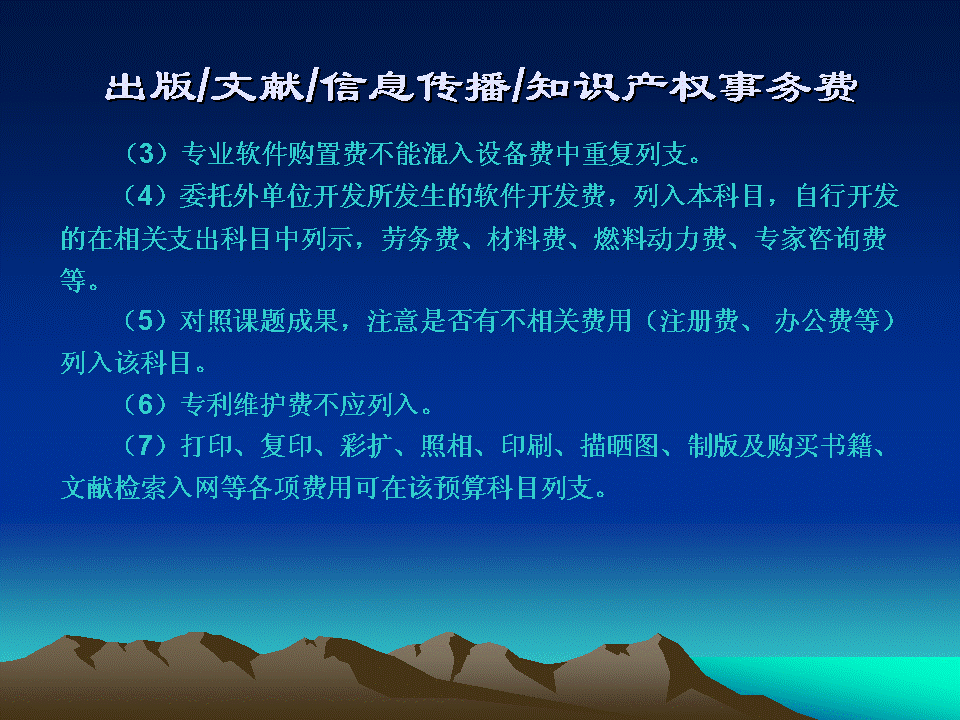 出版/文献/信息传播/知识产权事务费

（3）专业软件购置费不能混入设备费中重复列支。

（4）委托外单位开发所发生的软件开发费，列入本科目，自行开发的在相关支出科目中列示，劳务费、材料费、燃料动力费、专家咨询费等。

（5）对照课题成果，注意是否有不相关费用（注册费、 办公费等）列入该科目。

（6）专利维护费不应列入。

（7）打印、复印、彩扩、照相、印刷、描晒图、制版及购买书籍、文献检索入网等各项费用可在该预算科目列支。